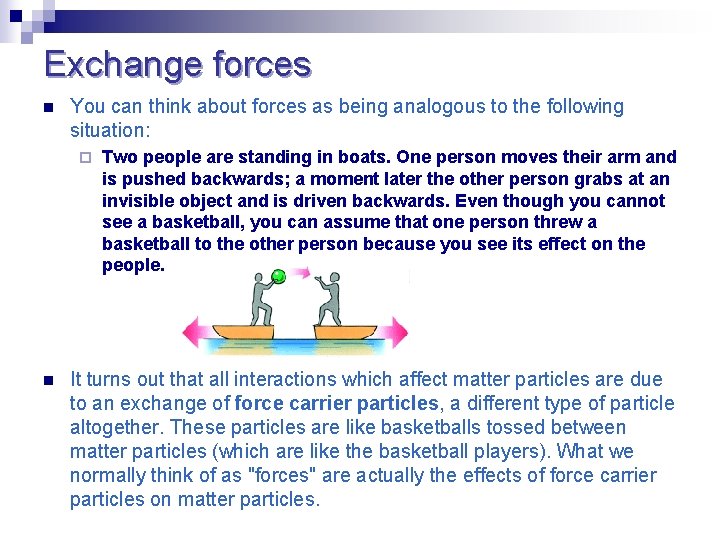 Exchange forces

You can think about forces as being analogous to the following situation:

Two people are standing in boats. One person moves their arm and is pushed backwards; a moment later the other person grabs at an invisible object and is driven backwards. Even though you cannot see a basketball, you can assume that one person threw a basketball to the other person because you see its effect on the people.

It turns out that all interactions which affect matter particles are due to an exchange of force carrier particles, a different type of particle altogether. These particles are like basketballs tossed between matter particles (which are like the basketball players). What we normally think of as "forces" are actually the effects of force carrier particles on matter particles.